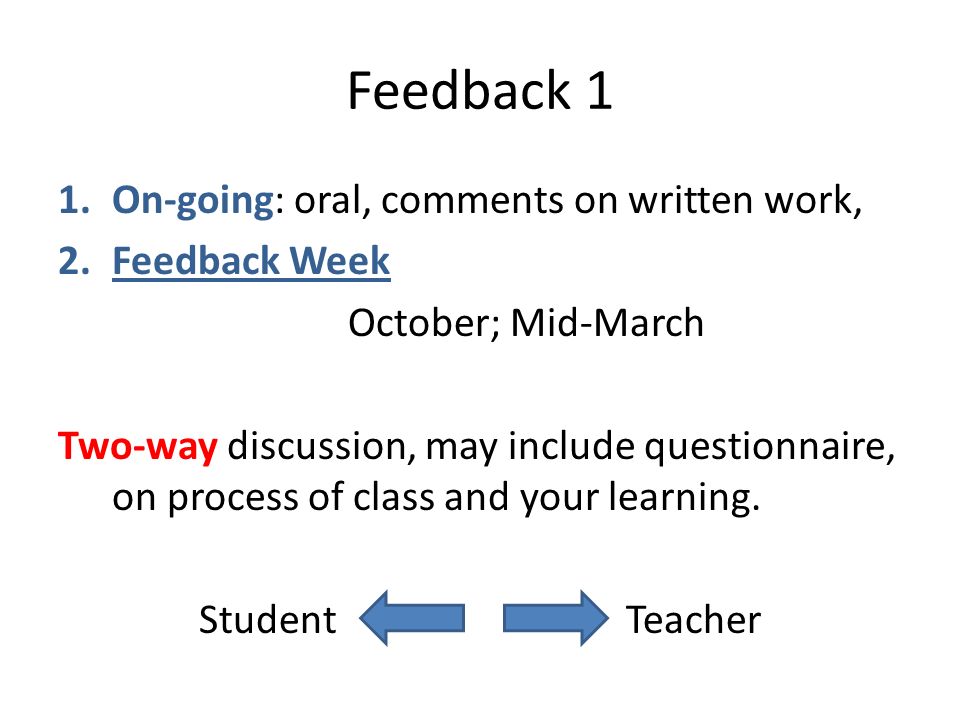 Feedback 1

1. On-going: oral, comments on written work,
2. Feedback Week

October; Mid-March

Two-way discussion, may include questionnaire, on process of class and your learning.

Student Teacher